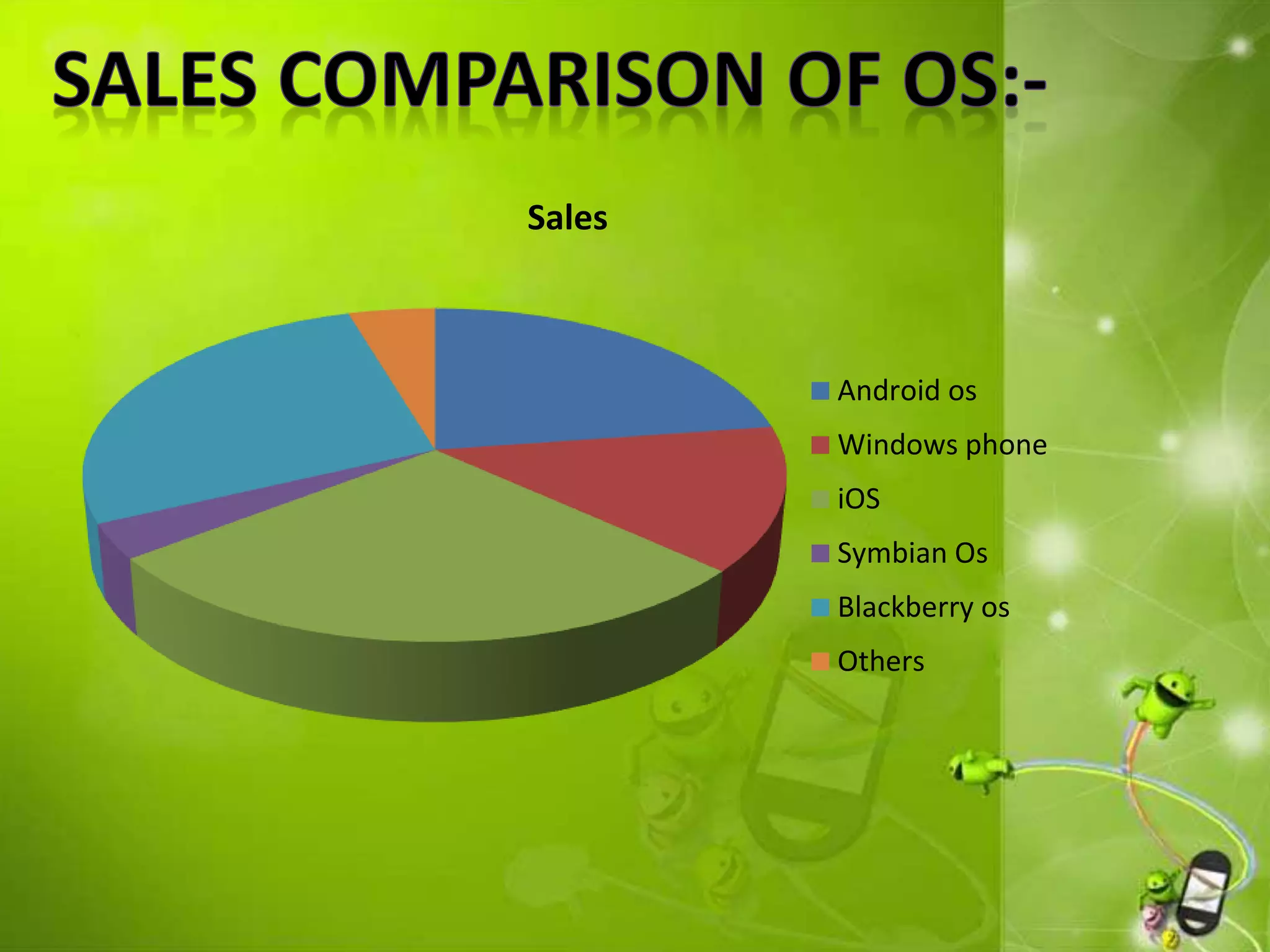 SALES COMPARISON OF OS:-

Sales

Android os
Windows phone
iOS
Symbian Os
Blackberry os
Others